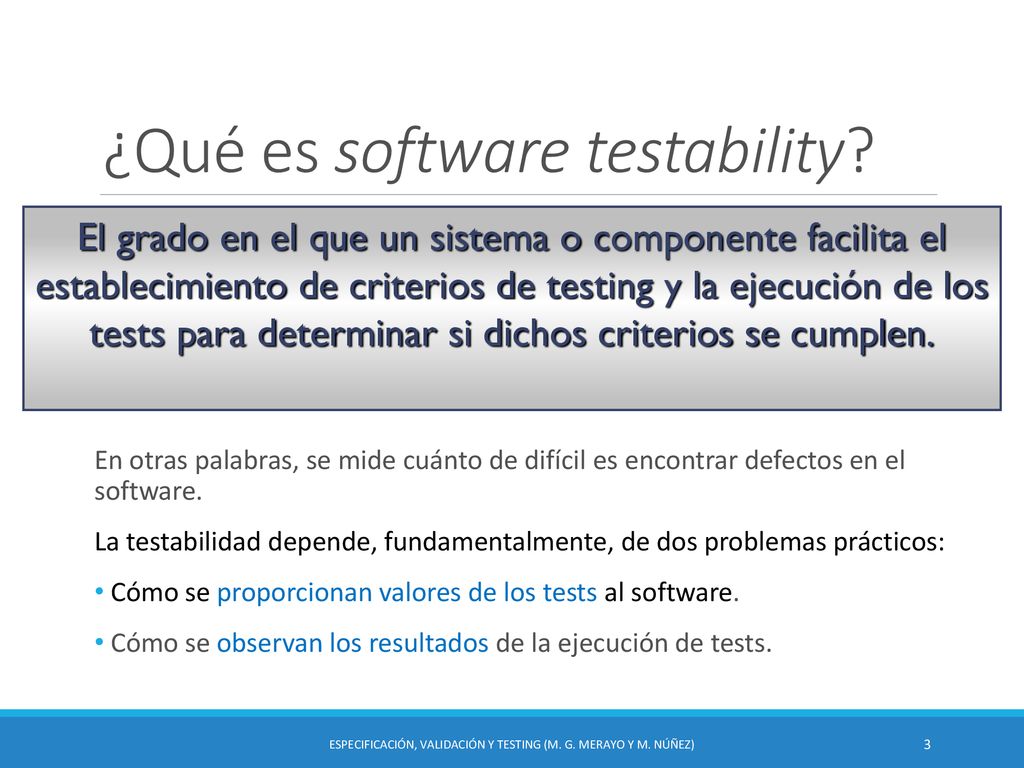 ¿Qué es software testability?

El grado en el que un sistema o componente facilita el establecimiento de criterios de testing y la ejecución de los tests para determinar si dichos criterios se cumplen.

En otras palabras, se mide cuánto de difícil es encontrar defectos en el software.

La testabilidad depende, fundamentalmente, de dos problemas prácticos:

• Cómo se proporcionan valores de los tests al software.

• Cómo se observan los resultados de la ejecución de tests.

ESPECIFICACIÓN, VALIDACIÓN Y TESTING (M. G. MERAYO Y M. NÚÑEZ)

3